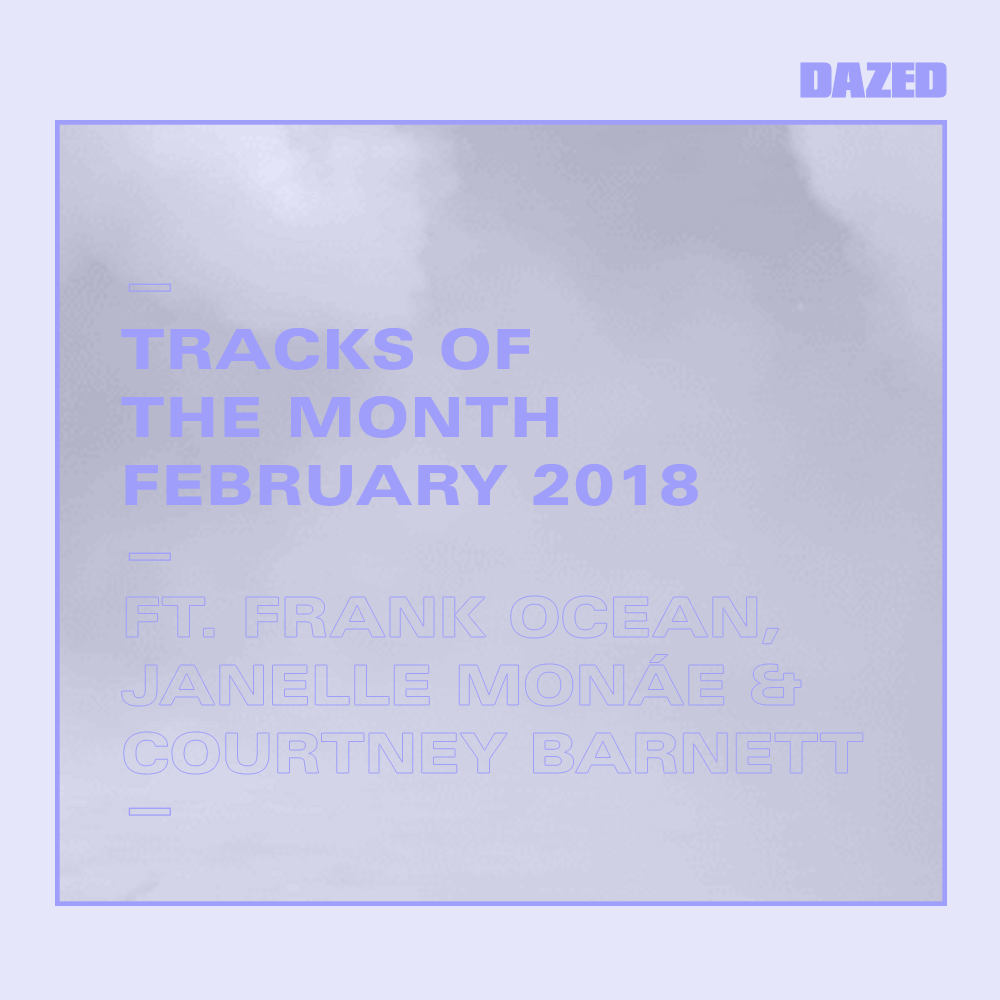 DAZED

—

TRACKS OF THE MONTH FEBRUARY 2018

—

FT. FRANK OCEAN, JANELLE MONÁE & COURTNEY BARNETT

—